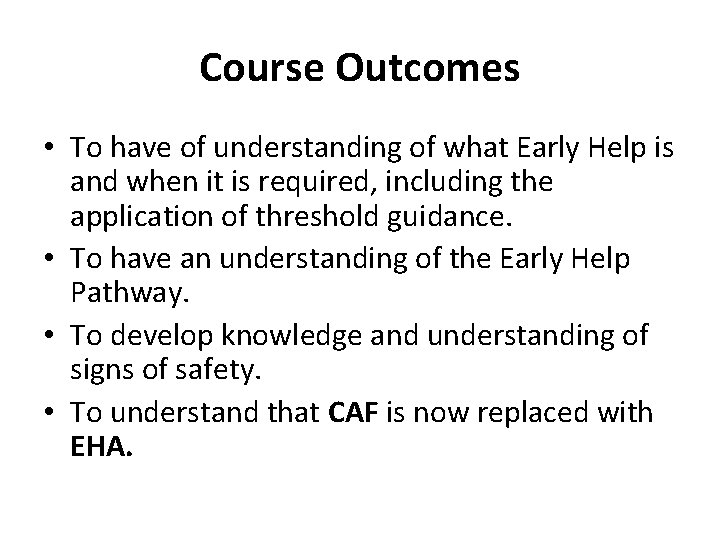 Course Outcomes

• To have of understanding of what Early Help is and when it is required, including the application of threshold guidance.
• To have an understanding of the Early Help Pathway.
• To develop knowledge and understanding of signs of safety.
• To understand that CAF is now replaced with EHA.